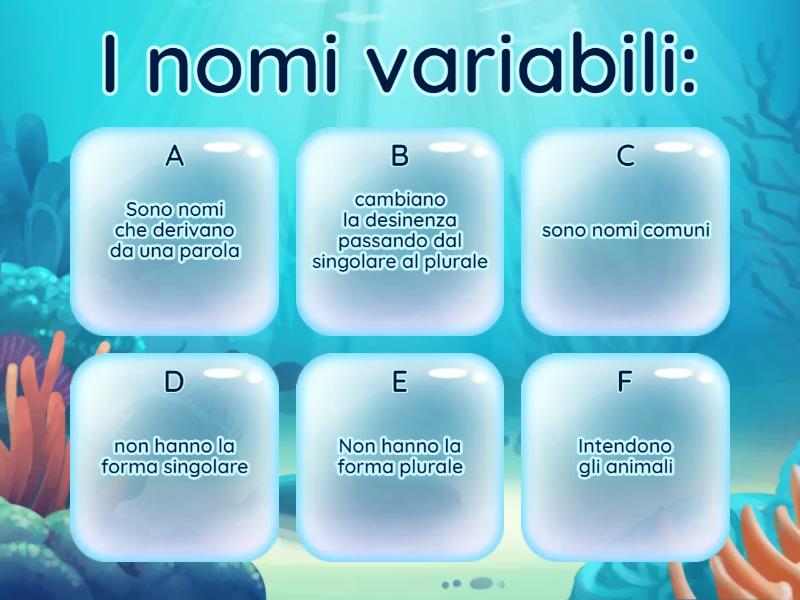 I nomi variabili:

A

Sono nomi che derivano da una parola

B

cambiano la desinenza passando dal singolare al plurale

C

sono nomi comuni

D

non hanno la forma singolare

E

Non hanno la forma plurale

F

Intendono gli animali